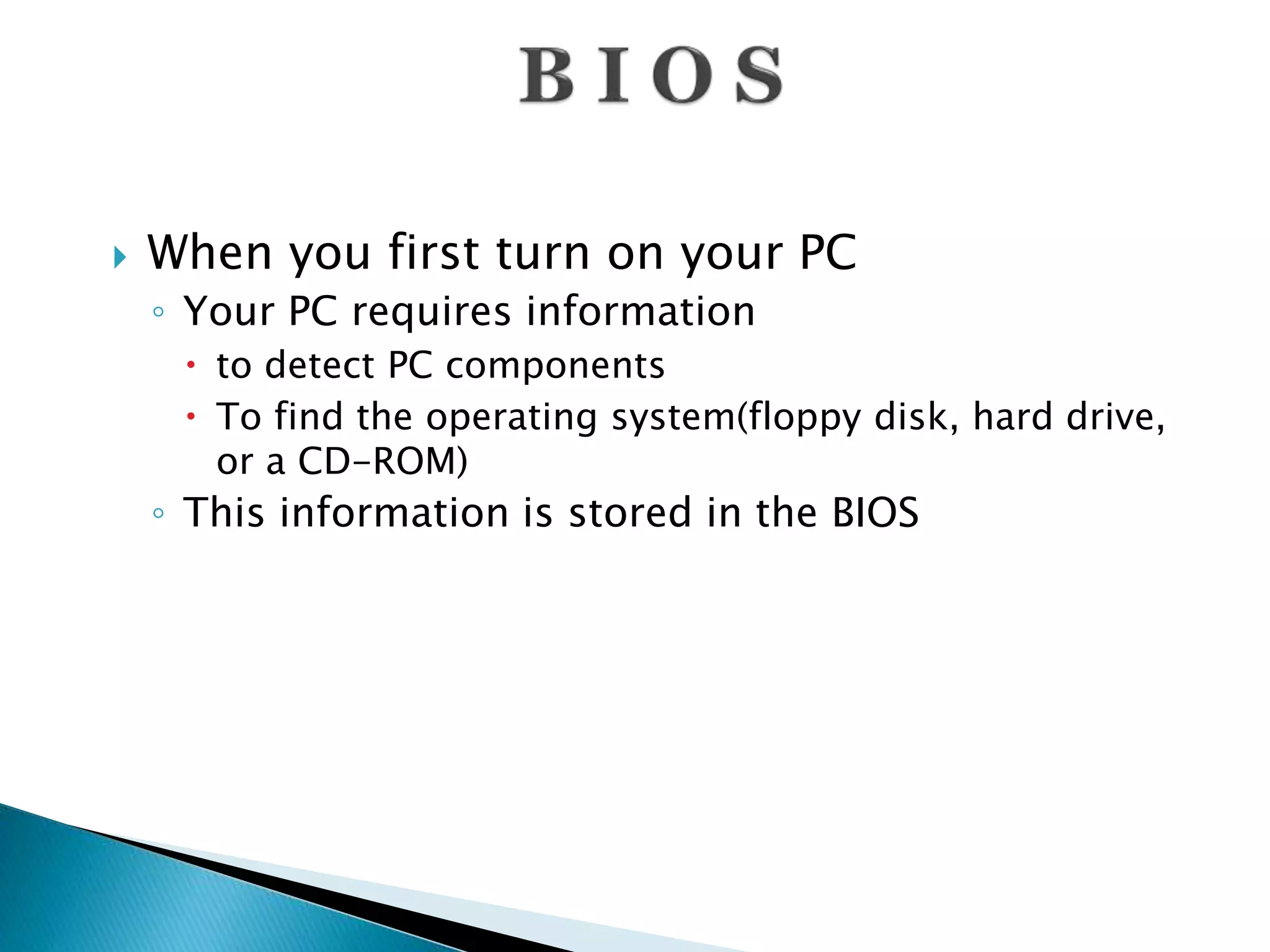 BIOS

When you first turn on your PC

Your PC requires information

to detect PC components

To find the operating system(floppy disk, hard drive, or a CD-ROM)

This information is stored in the BIOS